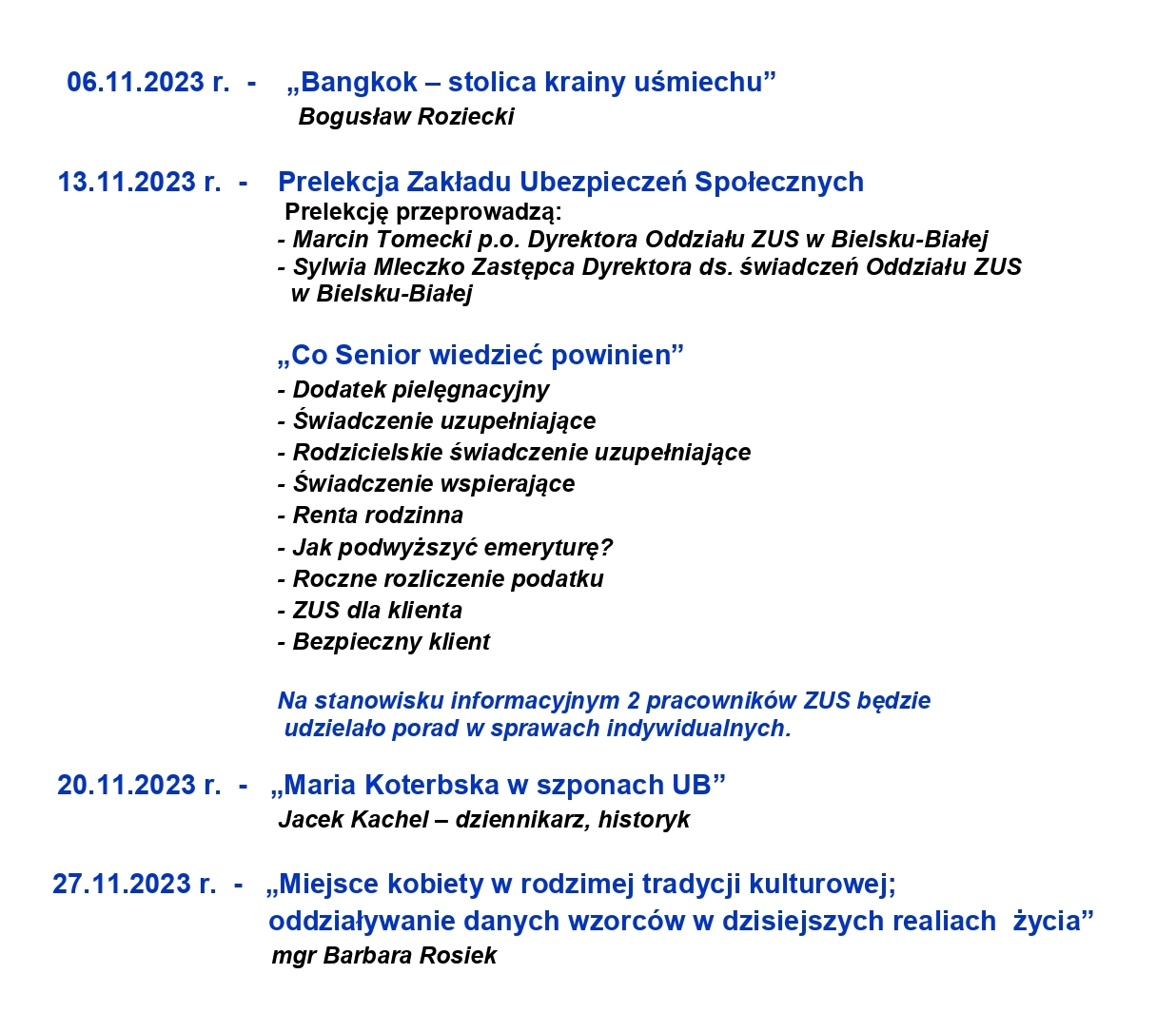 06.11.2023 r. - „Bangkok – stolica krainy uśmiechu”
Bogusław Roziecki

13.11.2023 r. - Prelekcja Zakładu Ubezpieczeń Społecznych
Prelekcję przeprowadzą:
- Marcin Tomecki p.o. Dyrektora Oddziału ZUS w Bielsku-Białej
- Sylwia Mleczko Zastępca Dyrektora ds. świadczeń Oddziału ZUS w Bielsku-Białej

„Co Senior wiedzieć powinien”
- Dodatek pielęgnacyjny
- Świadczenie uzupełniające
- Rodzicielskie świadczenie uzupełniające
- Świadczenie wspierające
- Renta rodzinna
- Jak podwyższyć emeryturę?
- Roczne rozliczenie podatku
- ZUS dla klienta
- Bezpieczny klient

Na stanowisku informacyjnym 2 pracowników ZUS będzie udzielało porad w sprawach indywidualnych.

20.11.2023 r. - „Maria Koterbska w szponach UB”
Jacek Kachel – dziennikarz, historyk

27.11.2023 r. - „Miejsce kobiety w rodzimej tradycji kulturowej; oddziaływanie danych wzorców w dzisiejszych realiach życia”
mgr Barbara Rosiek